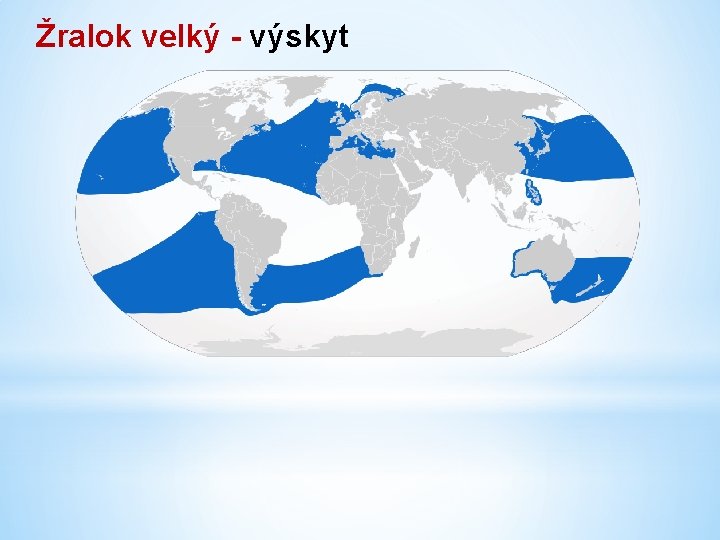 Žralok velký - výskyt